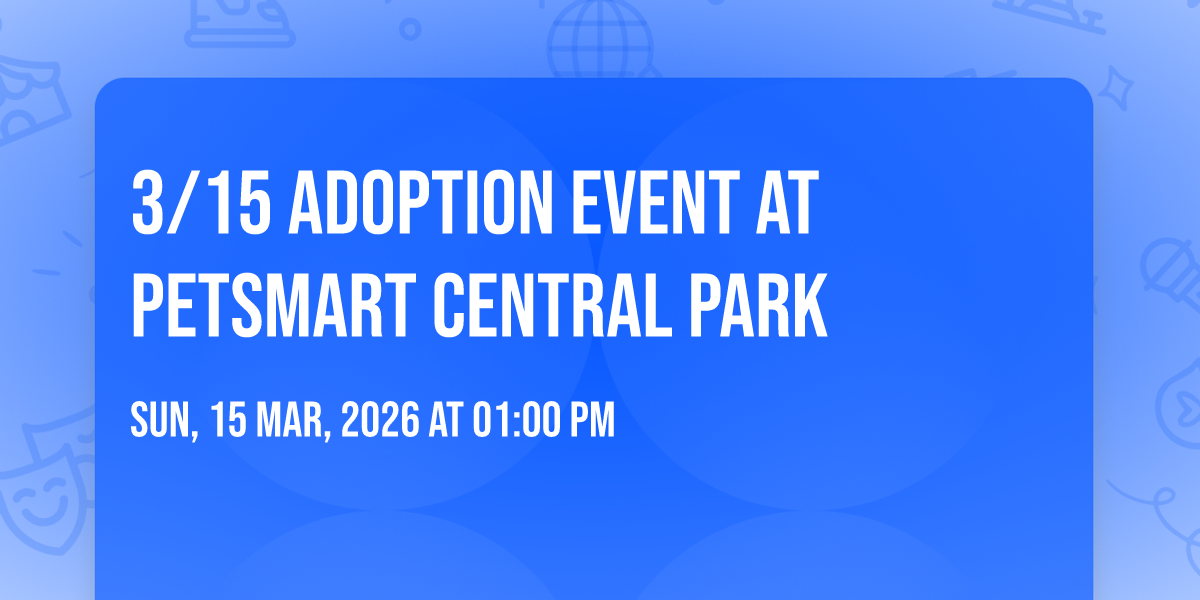 3/15 ADOPTION EVENT AT PETSMART CENTRAL PARK

SUN, 15 MAR, 2026 AT 01:00 PM